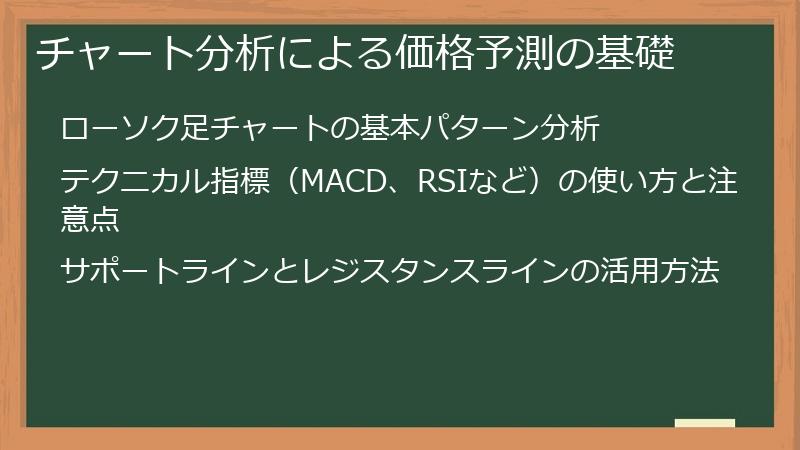 チャート分析による価格予測の基礎

ローソク足チャートの基本パターン分析

テクニカル指標（MACD、RSIなど）の使い方と注意点

サポートラインとレジスタンスラインの活用方法